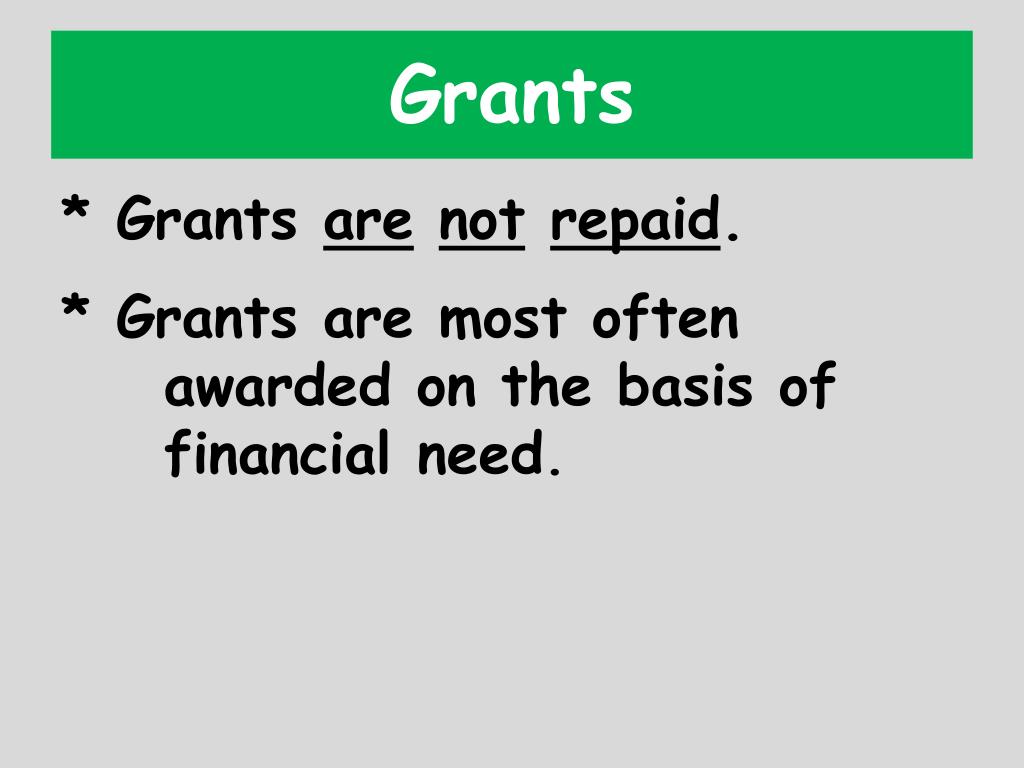 Grants

* Grants are not repaid.

* Grants are most often awarded on the basis of financial need.